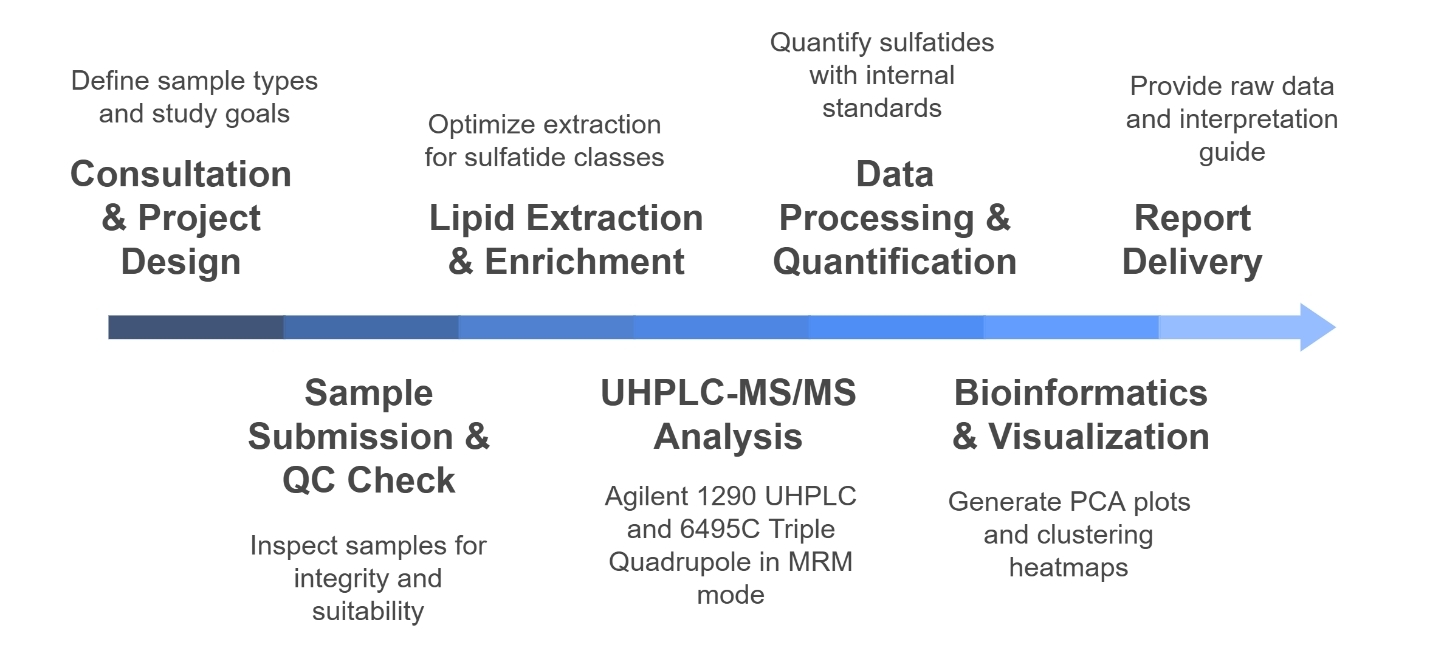 Define sample types and study goals

Consultation & Project Design

Sample Submission & QC Check

Inspect samples for integrity and suitability

Optimize extraction for sulfatide classes

Lipid Extraction & Enrichment

UHPLC-MS/MS Analysis

Agilent 1290 UHPLC and 6495C Triple Quadrupole in MRM mode

Quantify sulfatides with internal standards

Data Processing & Quantification

Bioinformatics & Visualization

Generate PCA plots and clustering heatmaps

Provide raw data and interpretation guide

Report Delivery